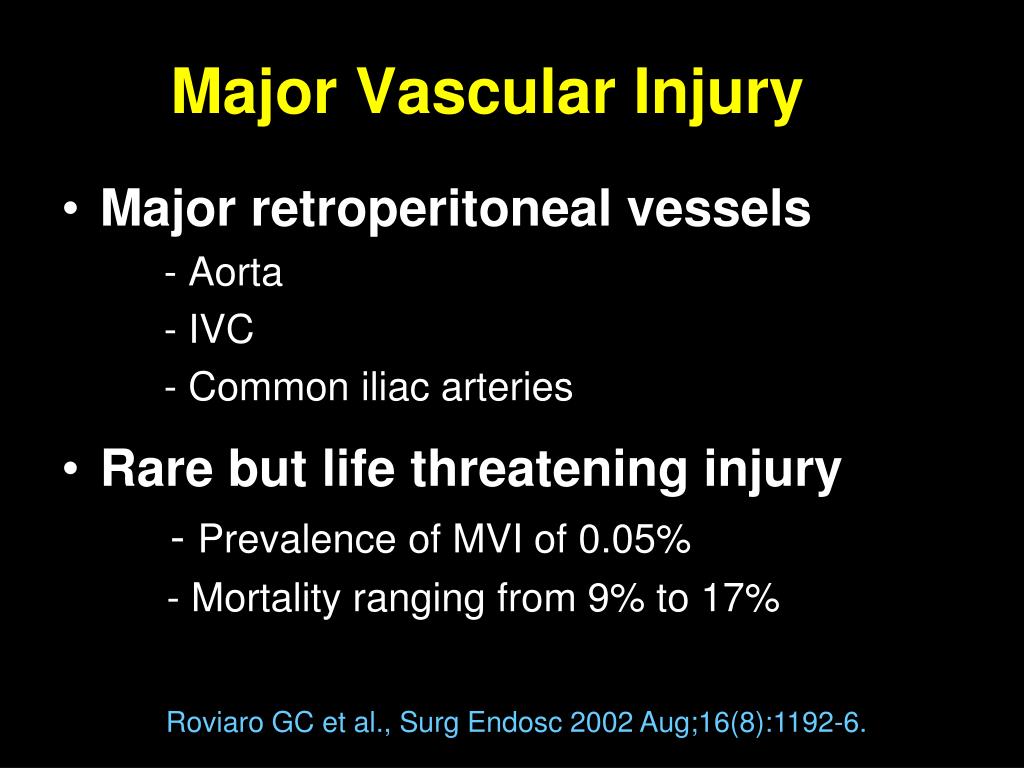 Major Vascular Injury

• Major retroperitoneal vessels
- Aorta
- IVC
- Common iliac arteries

• Rare but life threatening injury
- Prevalence of MVI of 0.05%
- Mortality ranging from 9% to 17%

Roviaro GC et al., Surg Endosc 2002 Aug;16(8):1192-6.